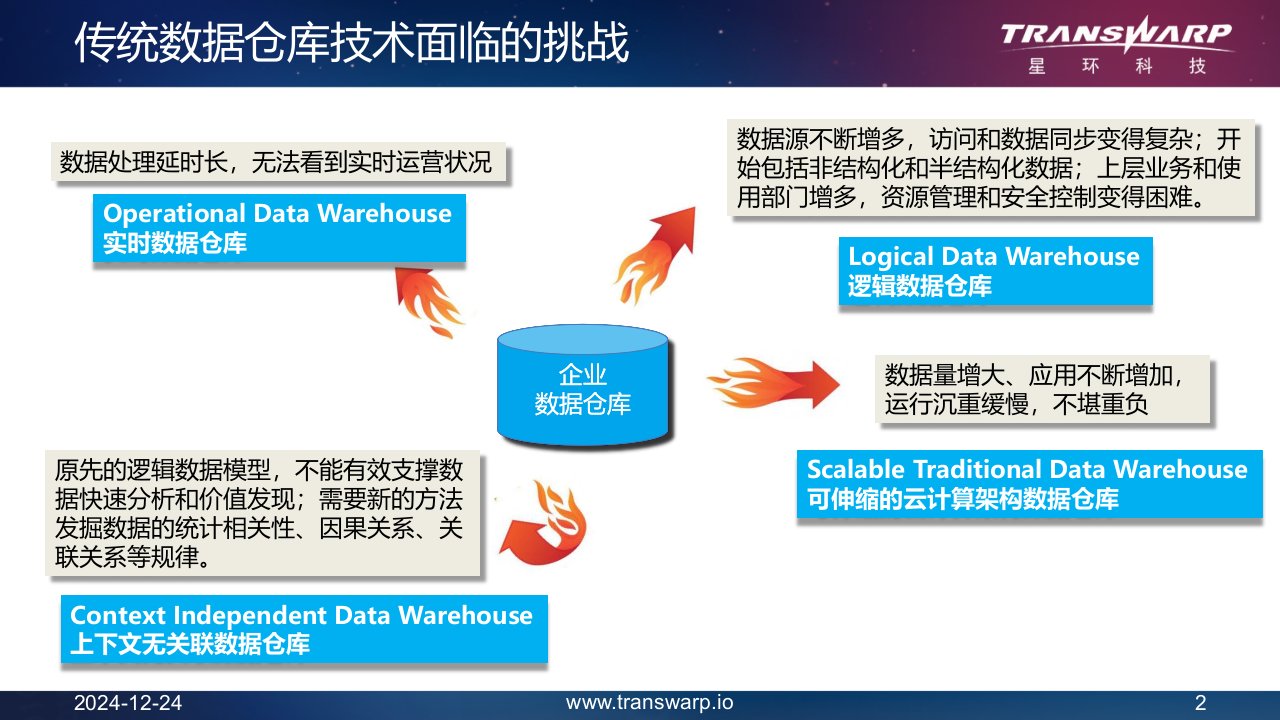 传统数据仓库技术面临的挑战

TRANSWARP
星 环 科 技

数据处理延时长，无法看到实时运营状况

Operational Data Warehouse
实时数据仓库

数据源不断增多，访问和数据同步变得复杂；开始包括非结构化和半结构化数据；上层业务和使用部门增多，资源管理和安全控制变得困难。

Logical Data Warehouse
逻辑数据仓库

企业
数据仓库

数据量增大、应用不断增加，运行沉重缓慢，不堪重负

Scalable Traditional Data Warehouse
可伸缩的云计算架构数据仓库

原先的逻辑数据模型，不能有效支撑数据快速分析和价值发现；需要新的方法发掘数据的统计相关性、因果关系、关联关系等规律。

Context Independent Data Warehouse
上下文无关联数据仓库

2024-12-24
www.transwarp.io
2